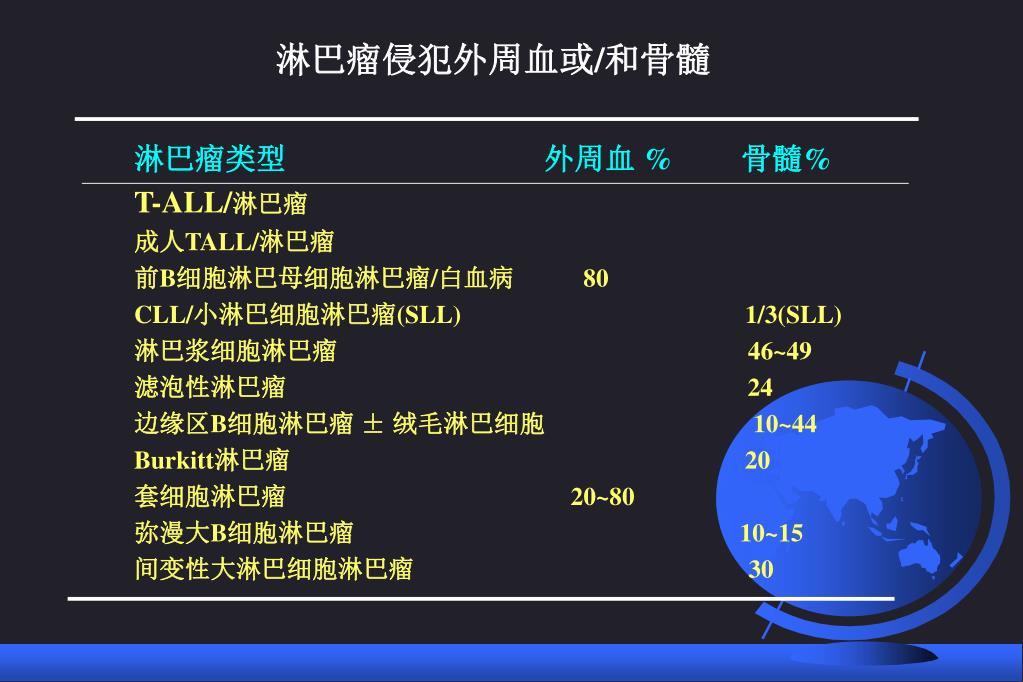 淋巴瘤侵犯外周血或/和骨髓

| 淋巴瘤类型 | 外周血 % | 骨髓% |
|---|---|---|
| T-ALL/淋巴瘤 | | |
| 成人TALL/淋巴瘤 | | |
| 前B细胞淋巴母细胞淋巴瘤/白血病 | 80 | |
| CLL/小淋巴细胞淋巴瘤(SLL) | | 1/3(SLL) |
| 淋巴浆细胞淋巴瘤 | | 46~49 |
| 滤泡性淋巴瘤 | | 24 |
| 边缘区B细胞淋巴瘤 ± 绒毛淋巴细胞 | | 10~44 |
| Burkitt淋巴瘤 | | 20 |
| 套细胞淋巴瘤 | 20~80 | |
| 弥漫大B细胞淋巴瘤 | | 10~15 |
| 间变性大淋巴细胞淋巴瘤 | | 30 |